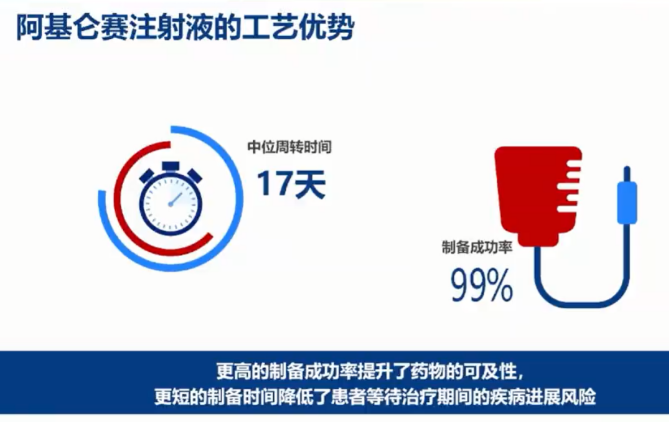 阿基仑赛注射液的工艺优势

中位周转时间
17天

制备成功率
99%

更高的制备成功率提升了药物的可及性，
更短的制备时间降低了患者等待治疗期间的疾病进展风险